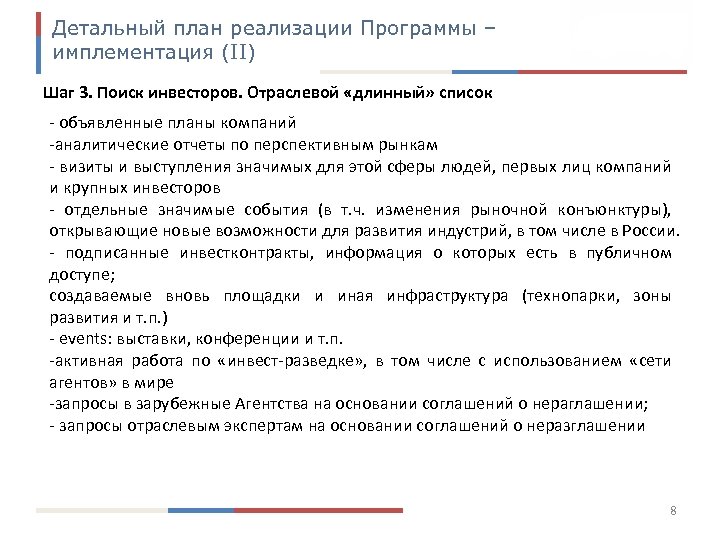 Детальный план реализации Программы – имплементация (II)

Шаг 3. Поиск инвесторов. Отраслевой «длинный» список

- объявленные планы компаний
-аналитические отчеты по перспективным рынкам
- визиты и выступления значимых для этой сферы людей, первых лиц компаний и крупных инвесторов
- отдельные значимые события (в т.ч. изменения рыночной конъюнктуры), открывающие новые возможности для развития индустрий, в том числе в России.
- подписанные инвестконтракты, информация о которых есть в публичном доступе;
создаваемые вновь площадки и иная инфраструктура (технопарки, зоны развития и т.п.)
- events: выставки, конференции и т.п.
-активная работа по «инвест-разведке», в том числе с использованием «сети агентов» в мире
-запросы в зарубежные Агентства на основании соглашений о нераглашении;
- запросы отраслевым экспертам на основании соглашений о неразглашении

8